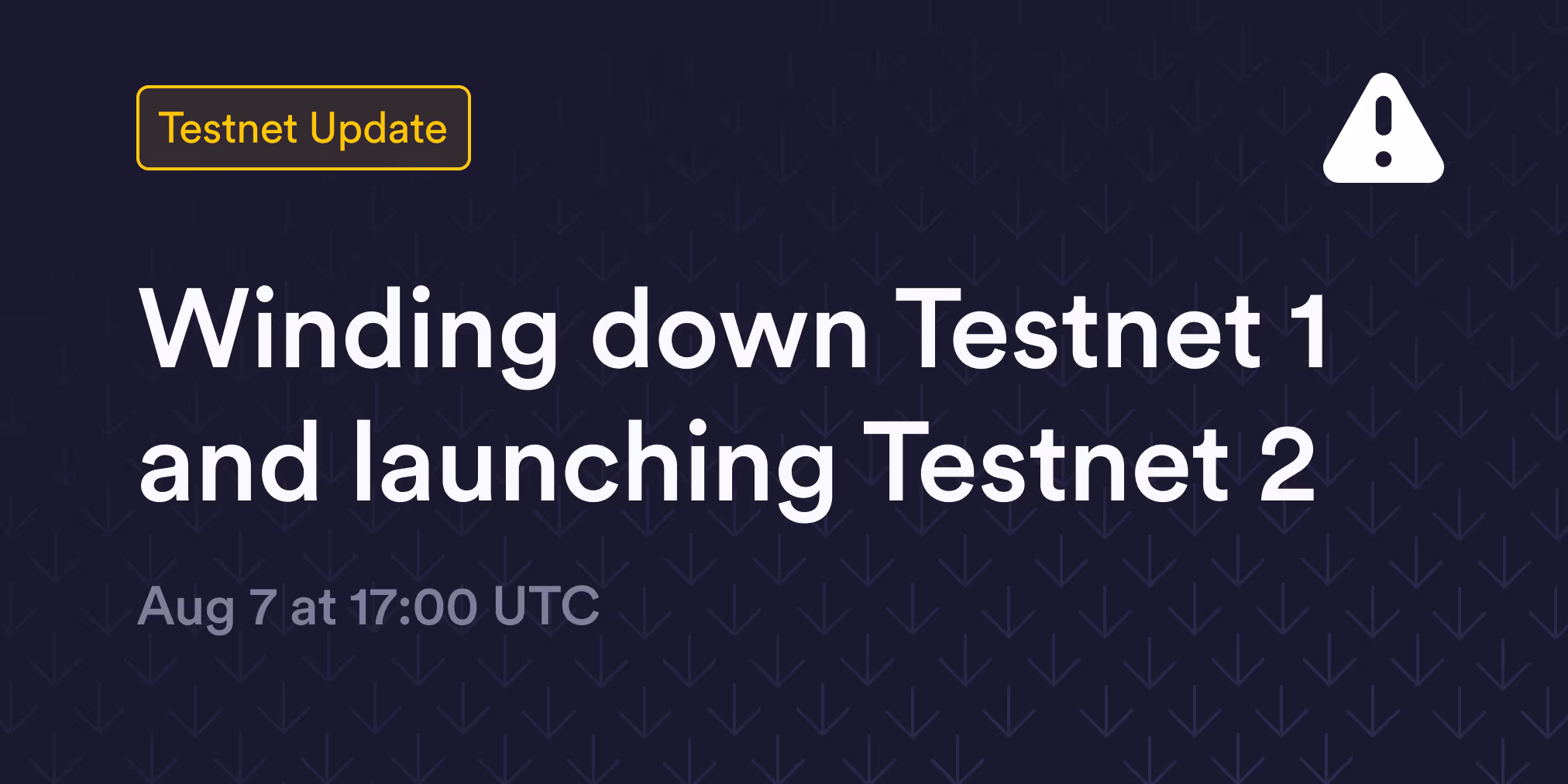 Testnet Update

Winding down Testnet 1 and launching Testnet 2

Aug 7 at 17:00 UTC